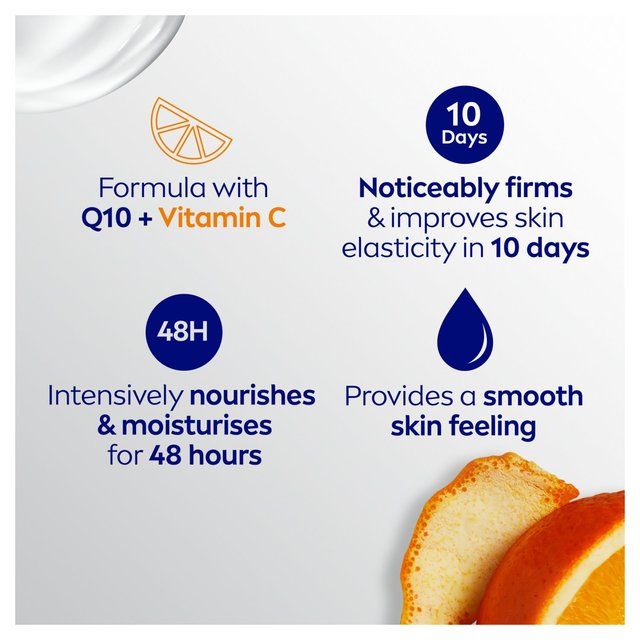 Formula with Q10 + Vitamin C

10 Days

Noticeably firms & improves skin elasticity in 10 days

48H

Intensively nourishes & moisturises for 48 hours

Provides a smooth skin feeling